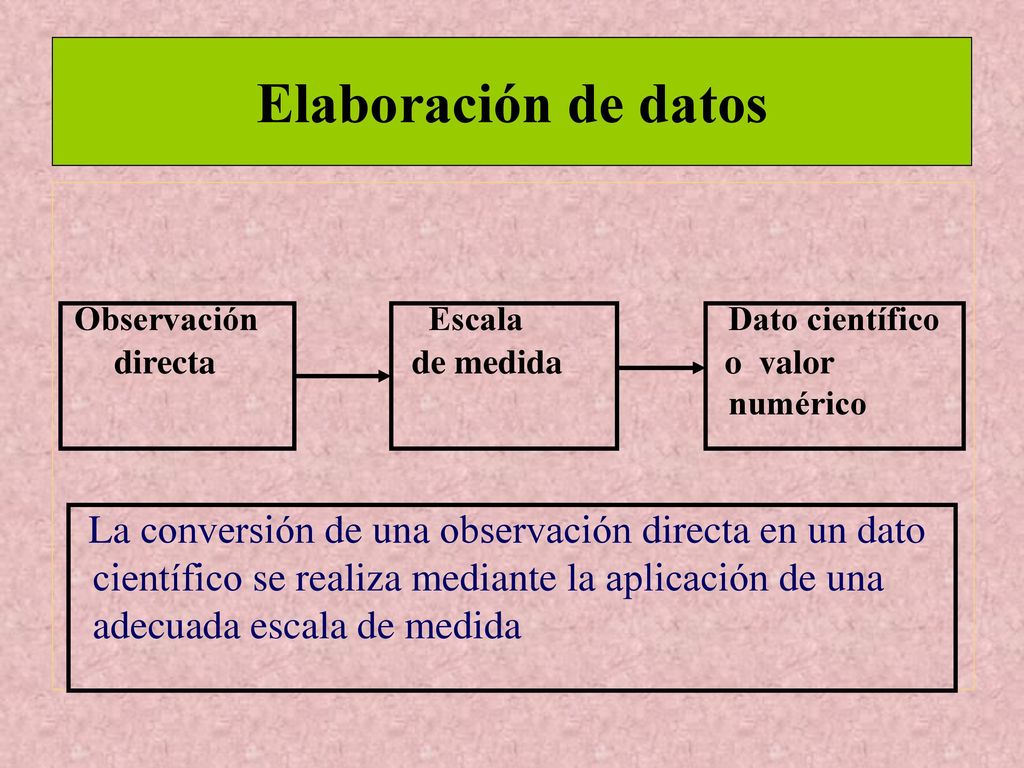 Elaboración de datos

Observación directa

Escala de medida

Dato científico o valor numérico

La conversión de una observación directa en un dato científico se realiza mediante la aplicación de una adecuada escala de medida